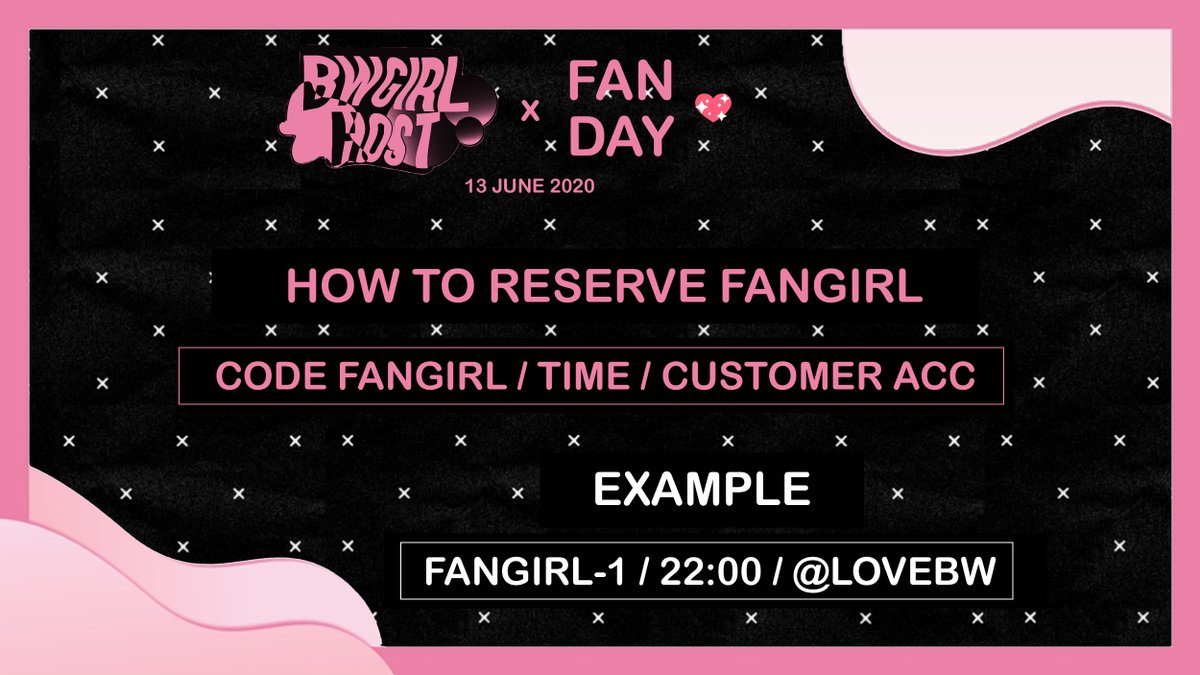 BWGIRL HOST x FAN DAY

13 JUNE 2020

HOW TO RESERVE FANGIRL

CODE FANGIRL / TIME / CUSTOMER ACC

EXAMPLE

FANGIRL-1 / 22:00 / @LOVEBW